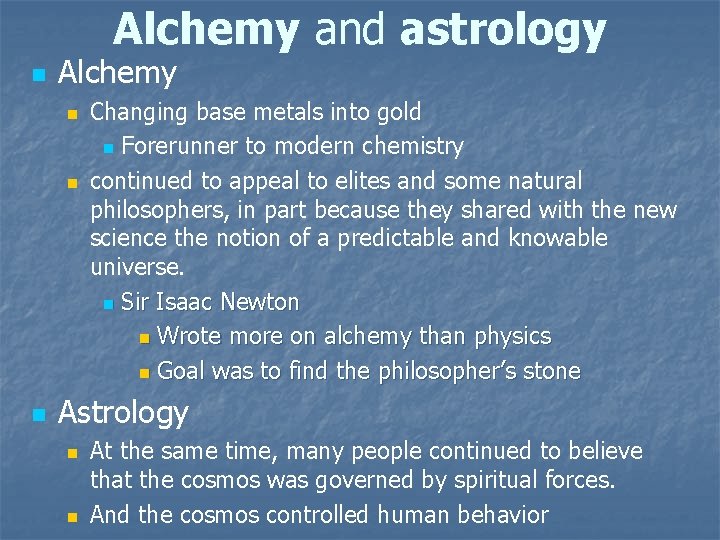 Alchemy and astrology

Alchemy

Changing base metals into gold

Forerunner to modern chemistry

continued to appeal to elites and some natural philosophers, in part because they shared with the new science the notion of a predictable and knowable universe.

Sir Isaac Newton

Wrote more on alchemy than physics

Goal was to find the philosopher's stone

Astrology

At the same time, many people continued to believe that the cosmos was governed by spiritual forces.

And the cosmos controlled human behavior